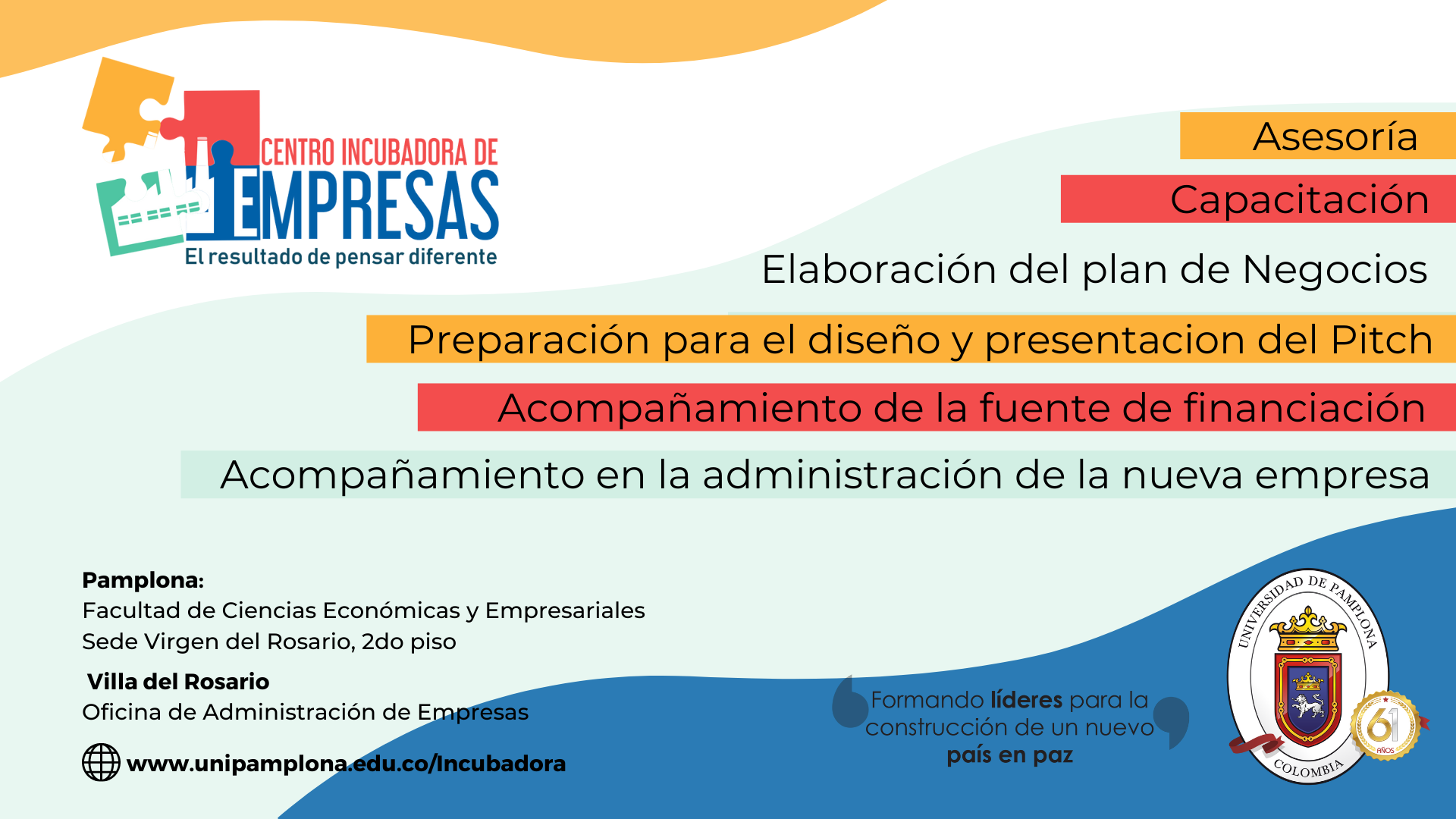 CENTRO INCUBADORA DE EMPRESAS
El resultado de pensar diferente

Asesoría

Capacitación

Elaboración del plan de Negocios

Preparación para el diseño y presentacion del Pitch

Acompañamiento de la fuente de financiación

Acompañamiento en la administración de la nueva empresa

Pamplona:
Facultad de Ciencias Económicas y Empresariales
Sede Virgen del Rosario, 2do piso

Villa del Rosario
Oficina de Administración de Empresas

www.unipamplona.edu.co/Incubadora

Formando líderes para la construcción de un nuevo país en paz

UNIVERSIDAD DE PAMPLONA
COLOMBIA
61 AÑOS